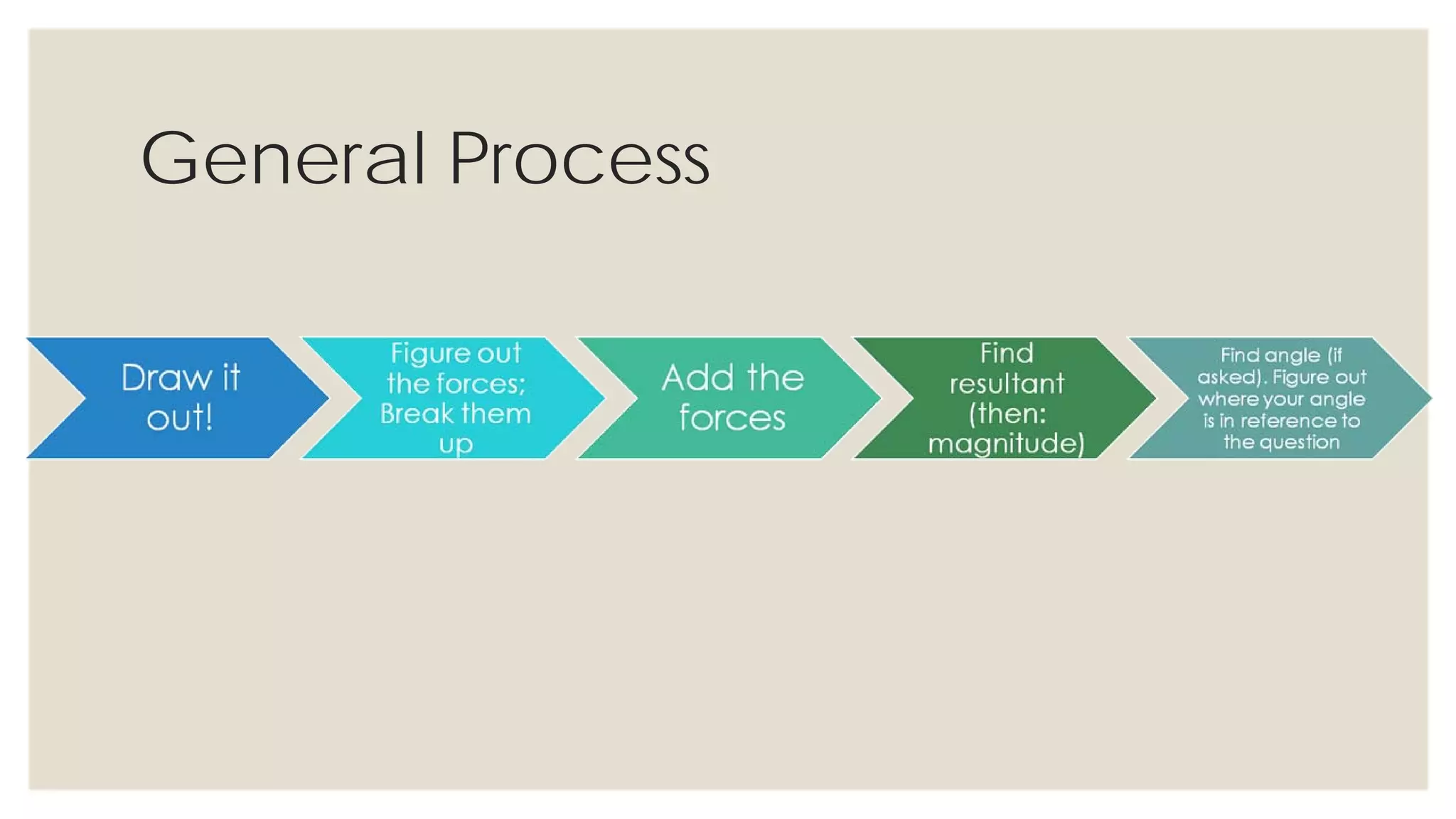 General Process

Draw it out!

Figure out the forces; Break them up

Add the forces

Find resultant (then: magnitude)

Find angle (if asked). Figure out where your angle is in reference to the question